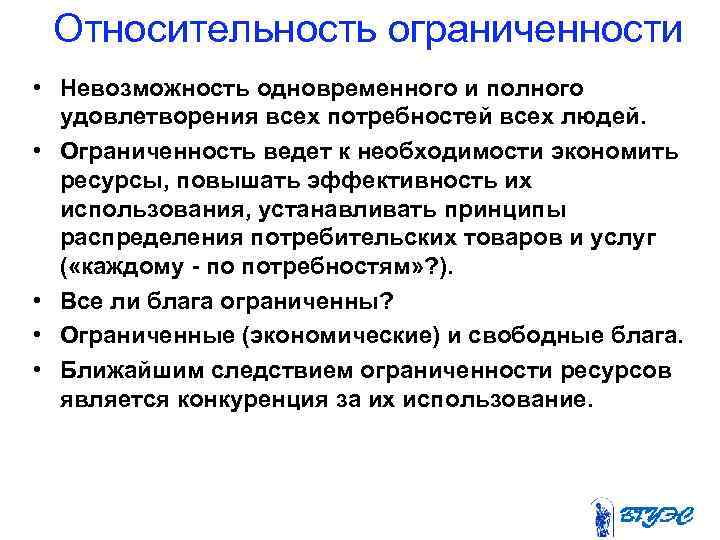 Относительность ограниченности

• Невозможность одновременного и полного удовлетворения всех потребностей всех людей.
• Ограниченность ведет к необходимости экономить ресурсы, повышать эффективность их использования, устанавливать принципы распределения потребительских товаров и услуг («каждому - по потребностям»?).
• Все ли блага ограниченны?
• Ограниченные (экономические) и свободные блага.
• Ближайшим следствием ограниченности ресурсов является конкуренция за их использование.

ВГУЭС